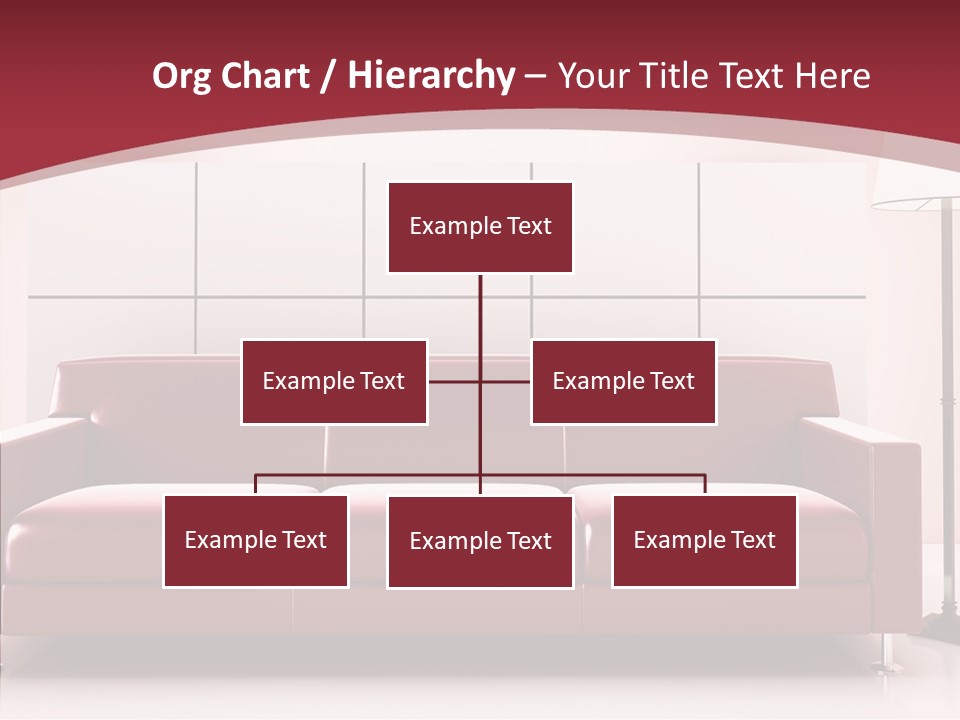 Org Chart / Hierarchy – Your Title Text Here

Example Text

Example Text

Example Text

Example Text

Example Text

Example Text